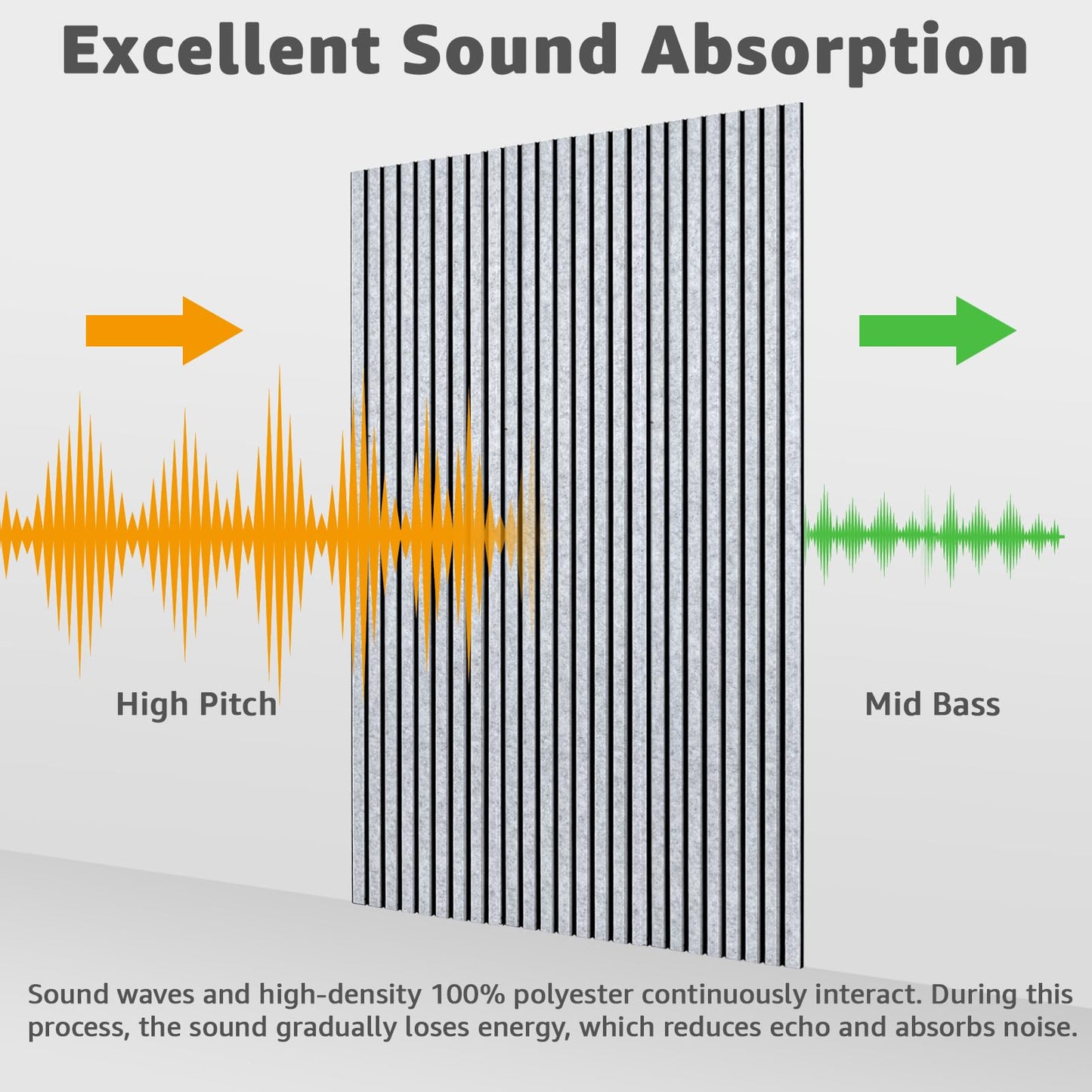 Excellent Sound Absorption

High Pitch

Mid Bass

Sound waves and high-density 100% polyester continuously interact. During this process, the sound gradually loses energy, which reduces echo and absorbs noise.